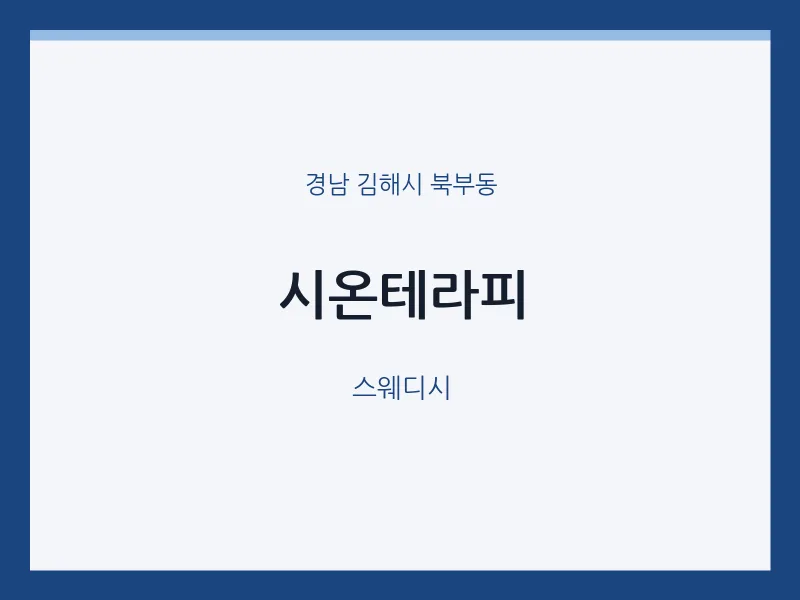 경남 김해시 북부동

시온테라피

스웨디시